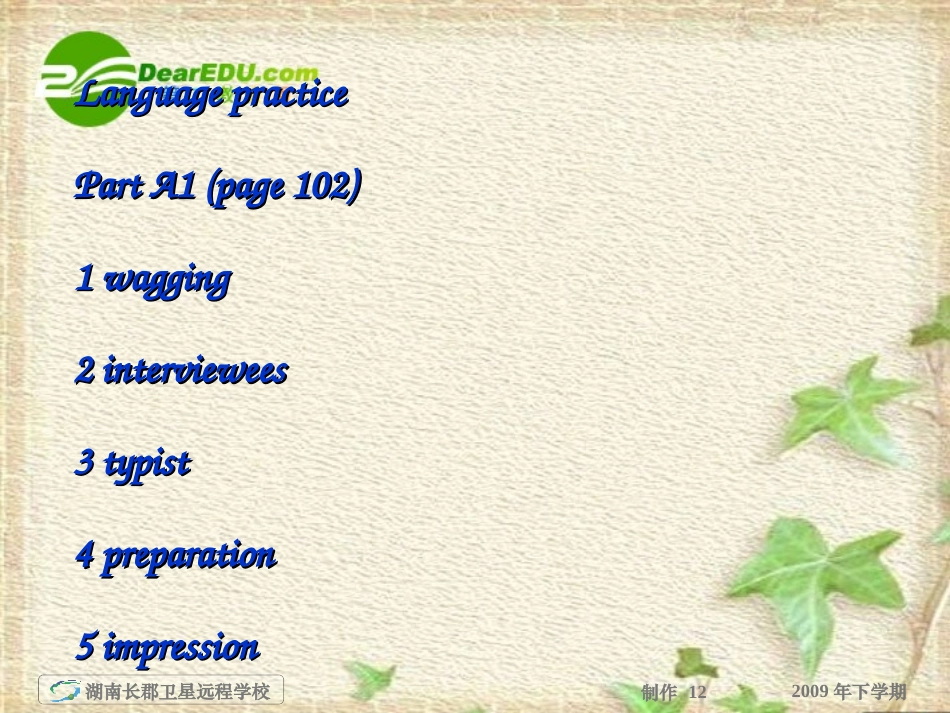 DearEDU.com

Language practice

Part A1 (page 102)

1 wagging

2 interviewees

3 typist

4 preparation

5 impression

湖南长郡卫星远程学校

制作 12

2009 年下学期